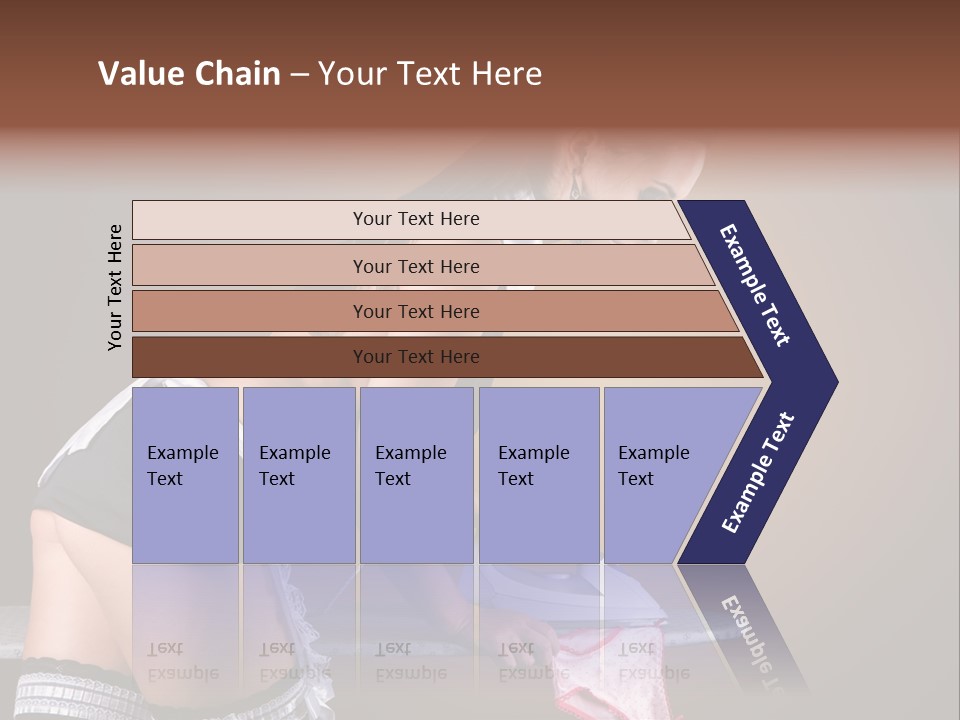 Value Chain – Your Text Here

Your Text Here

Your Text Here

Your Text Here

Your Text Here

Your Text Here

Example Text

Example Text

Example Text

Example Text

Example Text

Example Text

Example Text